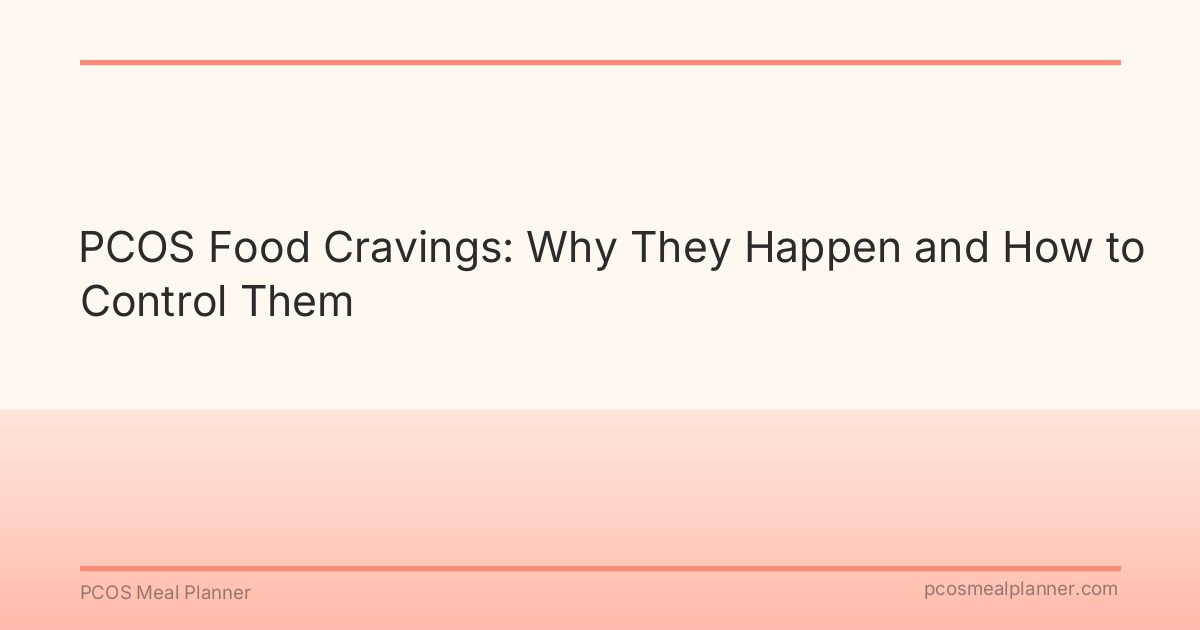 PCOS Food Cravings: Why They Happen and How to Control Them

PCOS Meal Planner

pcosmealplanner.com